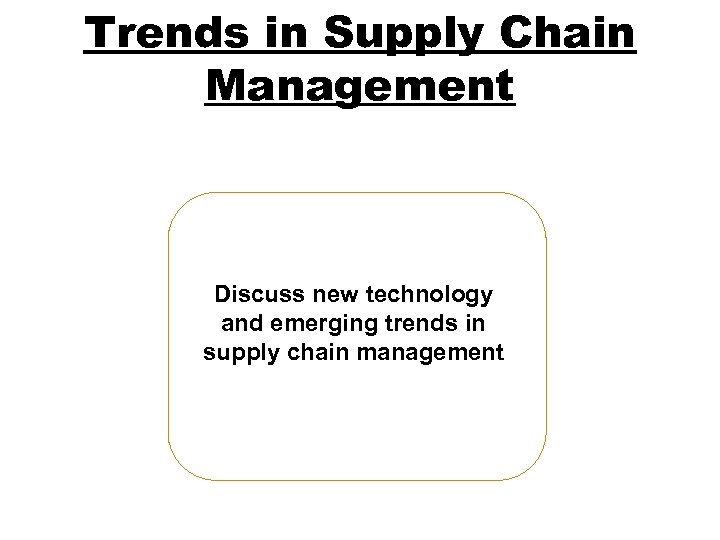 Trends in Supply Chain Management

Discuss new technology and emerging trends in supply chain management